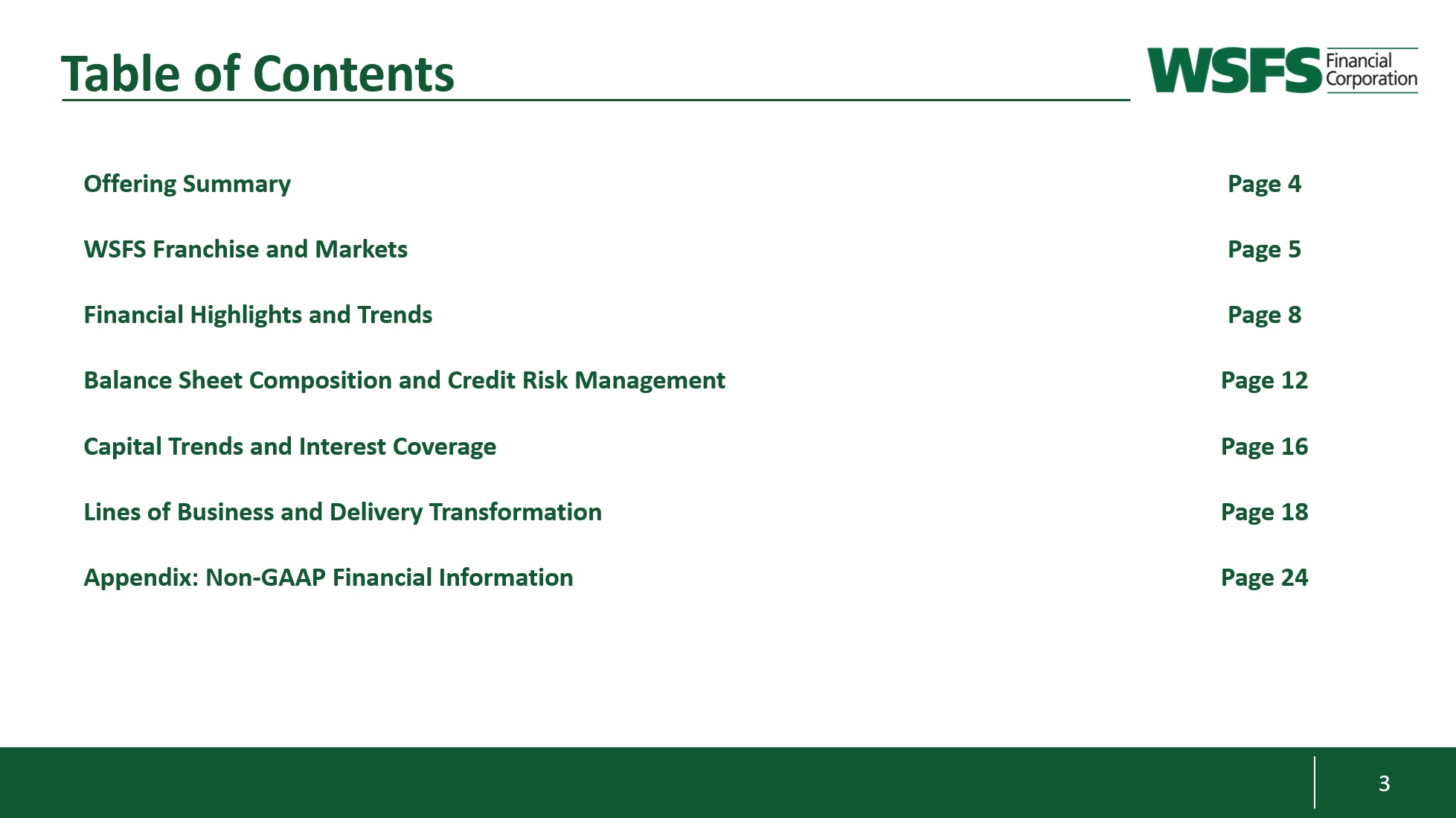 Table of Contents

WSFS Financial Corporation

Offering Summary Page 4

WSFS Franchise and Markets Page 5

Financial Highlights and Trends Page 8

Balance Sheet Composition and Credit Risk Management Page 12

Capital Trends and Interest Coverage Page 16

Lines of Business and Delivery Transformation Page 18

Appendix: Non-GAAP Financial Information Page 24

3